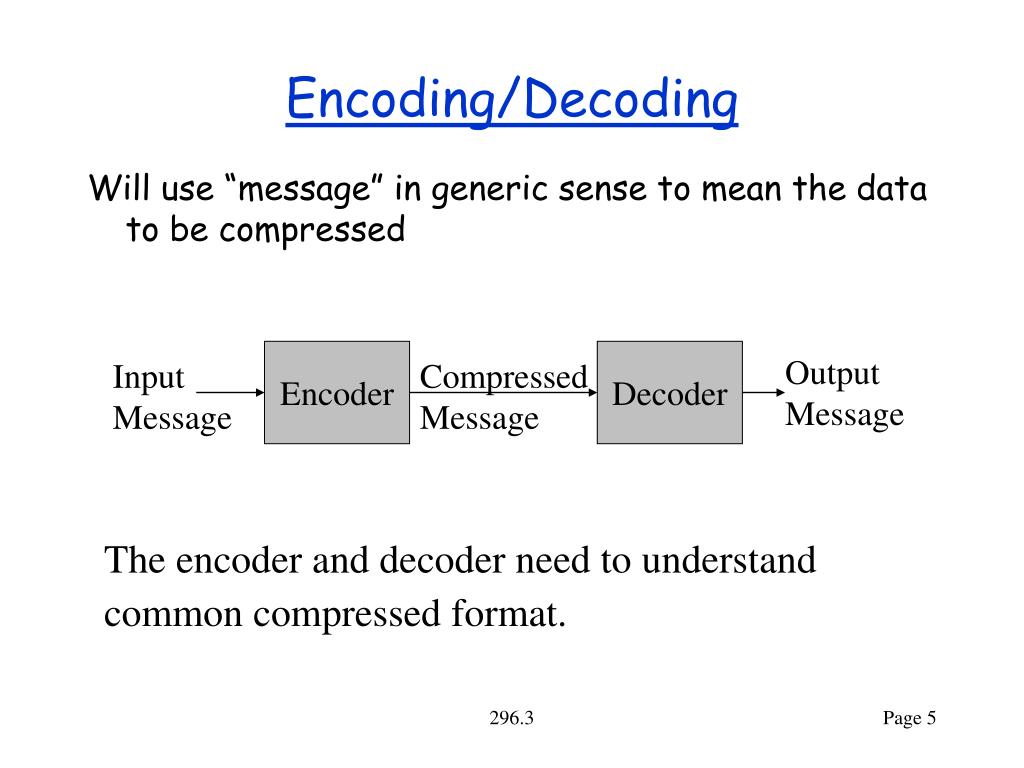 Encoding/Decoding

Will use “message” in generic sense to mean the data to be compressed

Input Message

Encoder

Compressed Message

Decoder

Output Message

The encoder and decoder need to understand common compressed format.

296.3

Page 5